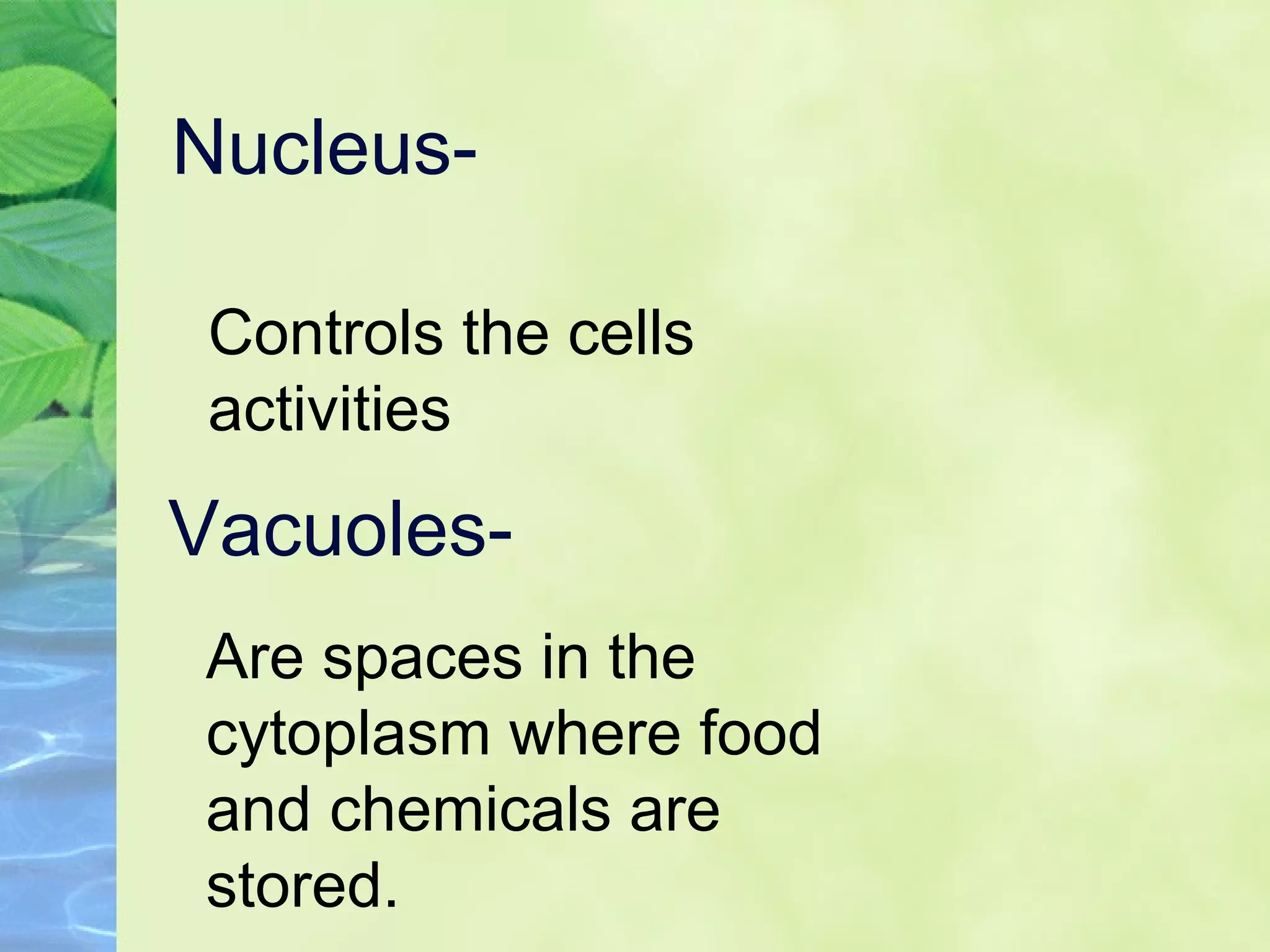 Nucleus-

Controls the cells activities

Vacuoles-

Are spaces in the cytoplasm where food and chemicals are stored.